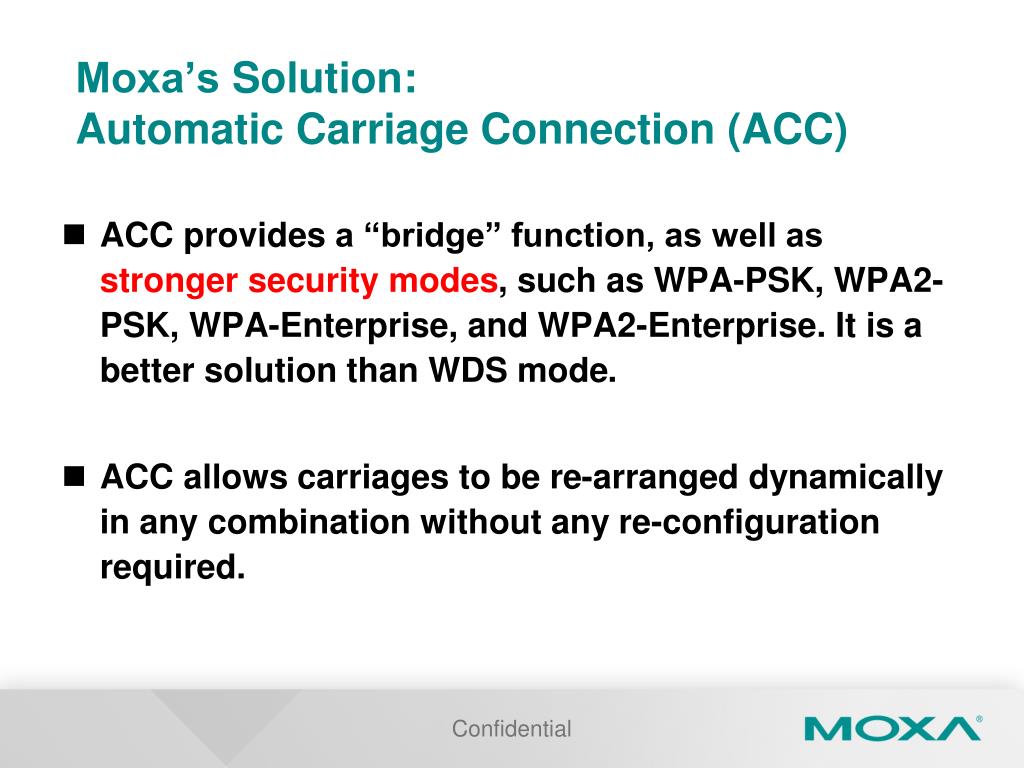 Moxa’s Solution:
Automatic Carriage Connection (ACC)

■ ACC provides a “bridge” function, as well as stronger security modes, such as WPA-PSK, WPA2-PSK, WPA-Enterprise, and WPA2-Enterprise. It is a better solution than WDS mode.

■ ACC allows carriages to be re-arranged dynamically in any combination without any re-configuration required.

Confidential

MOXA®